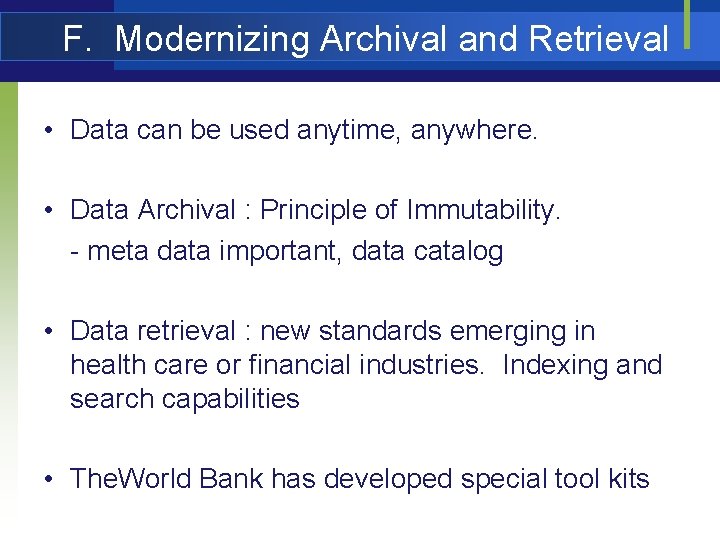 F. Modernizing Archival and Retrieval

• Data can be used anytime, anywhere.

• Data Archival : Principle of Immutability.
- meta data important, data catalog

• Data retrieval : new standards emerging in health care or financial industries. Indexing and search capabilities

• TheWorld Bank has developed special tool kits